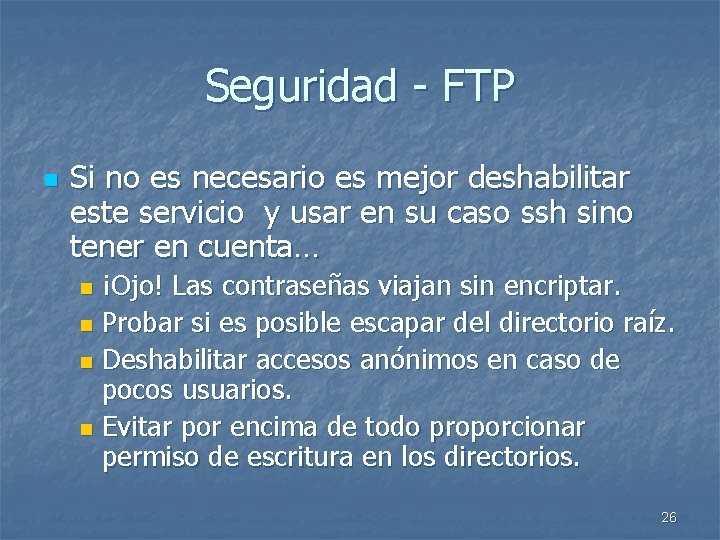 Seguridad - FTP

Si no es necesario es mejor deshabilitar este servicio y usar en su caso ssh sino tener en cuenta…

¡Ojo! Las contraseñas viajan sin encriptar.

Probar si es posible escapar del directorio raíz.

Deshabilitar accesos anónimos en caso de pocos usuarios.

Evitar por encima de todo proporcionar permiso de escritura en los directorios.

26